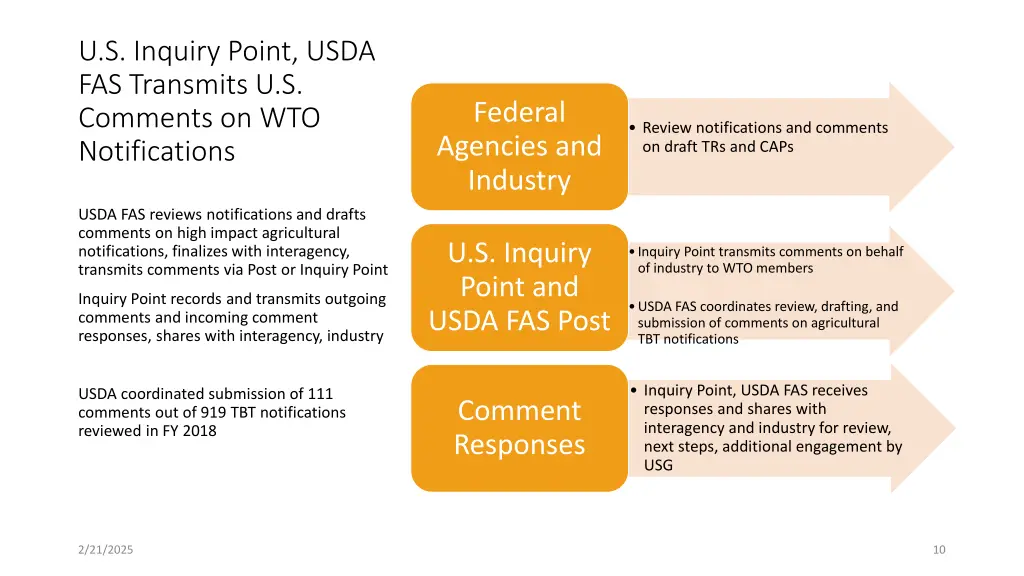 U.S. Inquiry Point, USDA FAS Transmits U.S. Comments on WTO Notifications

USDA FAS reviews notifications and drafts comments on high impact agricultural notifications, finalizes with interagency, transmits comments via Post or Inquiry Point

Inquiry Point records and transmits outgoing comments and incoming comment responses, shares with interagency, industry

USDA coordinated submission of 111 comments out of 919 TBT notifications reviewed in FY 2018

Federal Agencies and Industry

• Review notifications and comments on draft TRs and CAPs

U.S. Inquiry Point and USDA FAS Post

• Inquiry Point transmits comments on behalf of industry to WTO members

• USDA FAS coordinates review, drafting, and submission of comments on agricultural TBT notifications

Comment Responses

• Inquiry Point, USDA FAS receives responses and shares with interagency and industry for review, next steps, additional engagement by USG

2/21/2025

10